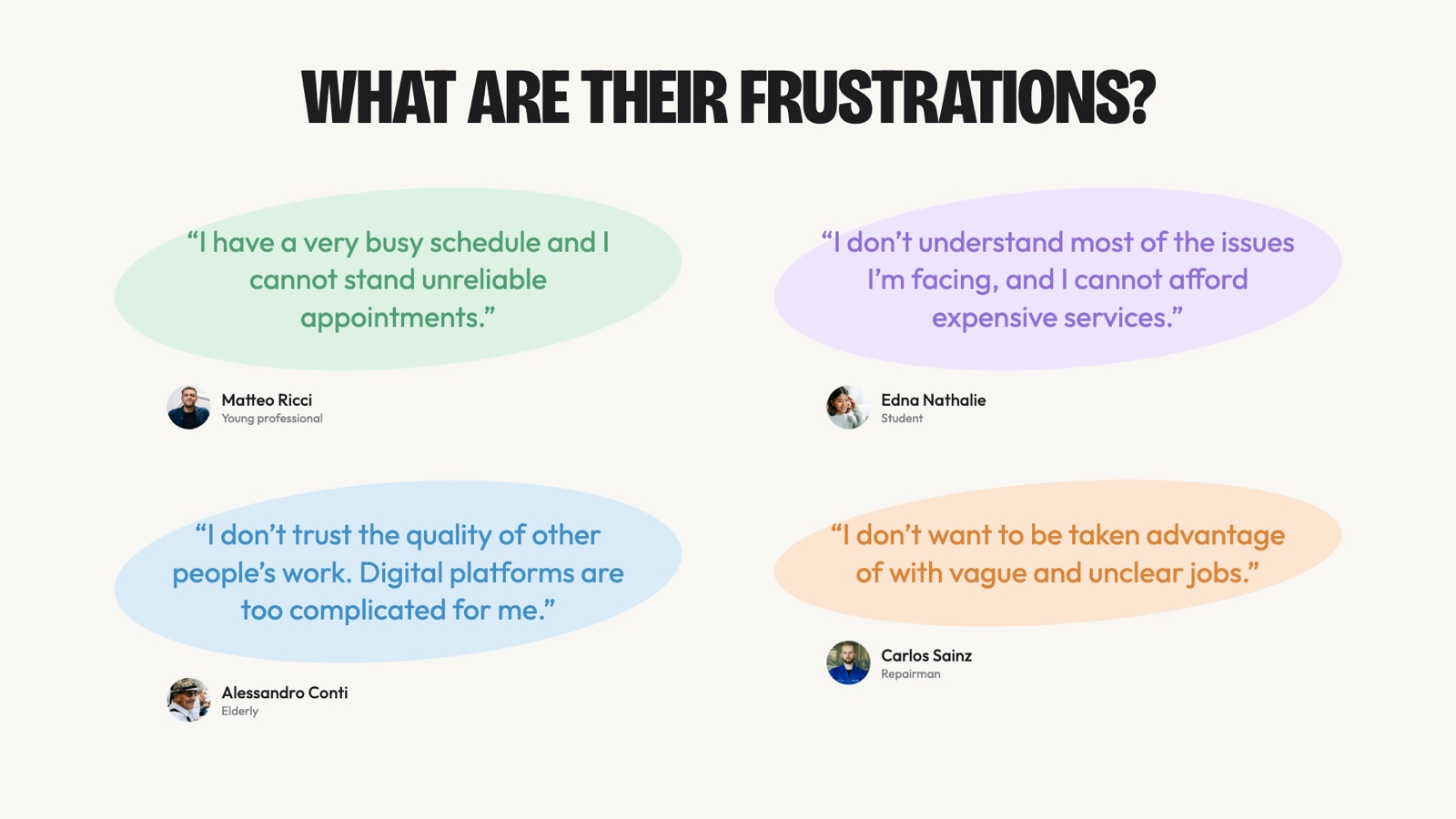 WHAT ARE THEIR FRUSTRATIONS?

"I have a very busy schedule and I cannot stand unreliable appointments."

Matteo Ricci
Young professional

"I don't trust the quality of other people's work. Digital platforms are too complicated for me."

Alessandro Conti
Elderly

"I don't understand most of the issues I'm facing, and I cannot afford expensive services."

Edna Nathalie
Student

"I don't want to be taken advantage of with vague and unclear jobs."

Carlos Sainz
Repairman